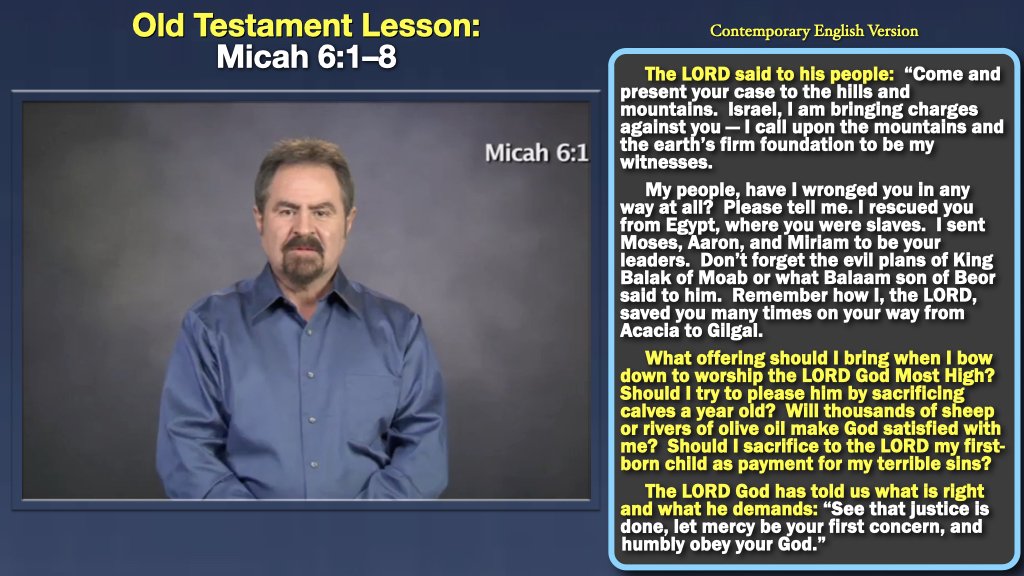 Old Testament Lesson:
Micah 6:1–8

Micah 6:1

Contemporary English Version

The LORD said to his people: "Come and present your case to the hills and mountains. Israel, I am bringing charges against you — I call upon the mountains and the earth's firm foundation to be my witnesses.

My people, have I wronged you in any way at all? Please tell me. I rescued you from Egypt, where you were slaves. I sent Moses, Aaron, and Miriam to be your leaders. Don't forget the evil plans of King Balak of Moab or what Balaam son of Beor said to him. Remember how I, the LORD, saved you many times on your way from Acacia to Gilgal.

What offering should I bring when I bow down to worship the LORD God Most High? Should I try to please him by sacrificing calves a year old? Will thousands of sheep or rivers of olive oil make God satisfied with me? Should I sacrifice to the LORD my first-born child as payment for my terrible sins?

The LORD God has told us what is right and what he demands: "See that justice is done, let mercy be your first concern, and humbly obey your God."